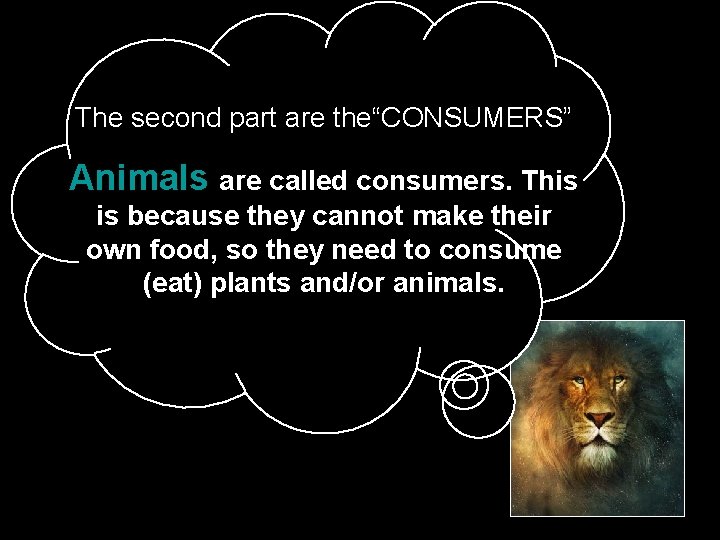 The second part are the“CONSUMERS”

Animals are called consumers. This is because they cannot make their own food, so they need to consume (eat) plants and/or animals.